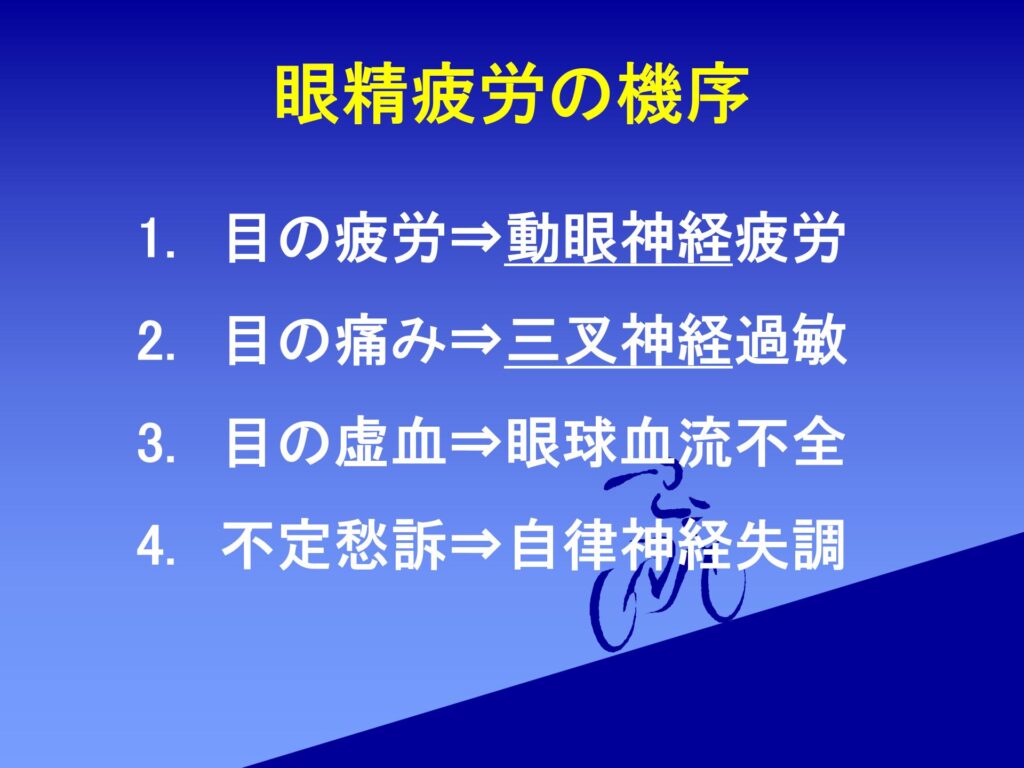 眼精疲労の機序

1. 目の疲労⇒動眼神経疲労
2. 目の痛み⇒三叉神経過敏
3. 目の虚血⇒眼球血流不全
4. 不定愁訴⇒自律神経失調